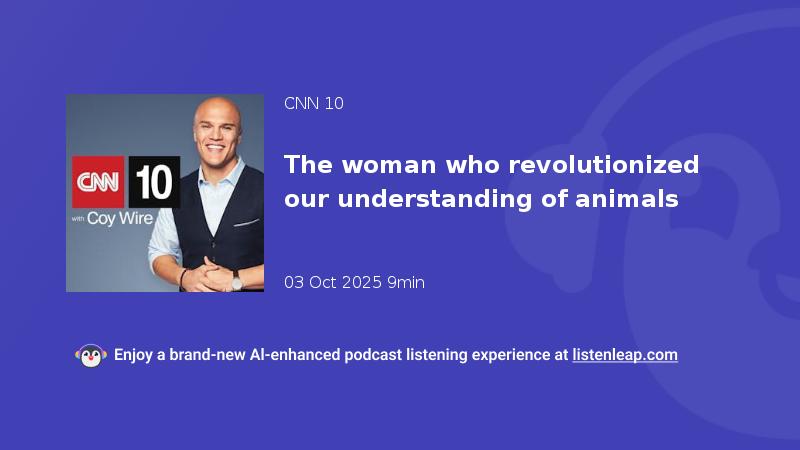 CNN 10
with Coy Wire

CNN 10

The woman who revolutionized our understanding of animals

03 Oct 2025 9min

Enjoy a brand-new AI-enhanced podcast listening experience at listenleap.com